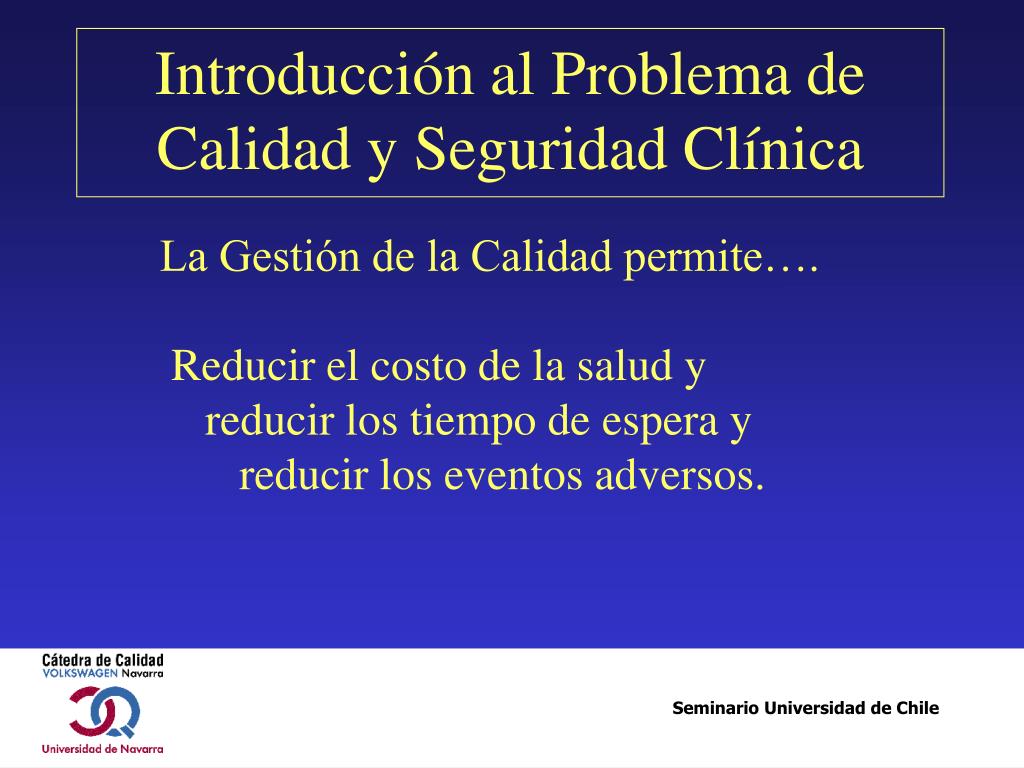 Introducción al Problema de Calidad y Seguridad Clínica

La Gestión de la Calidad permite….

Reducir el costo de la salud y
reducir los tiempo de espera y
reducir los eventos adversos.

Cátedra de Calidad
VOLKSWAGEN Navarra

Universidad de Navarra

Seminario Universidad de Chile